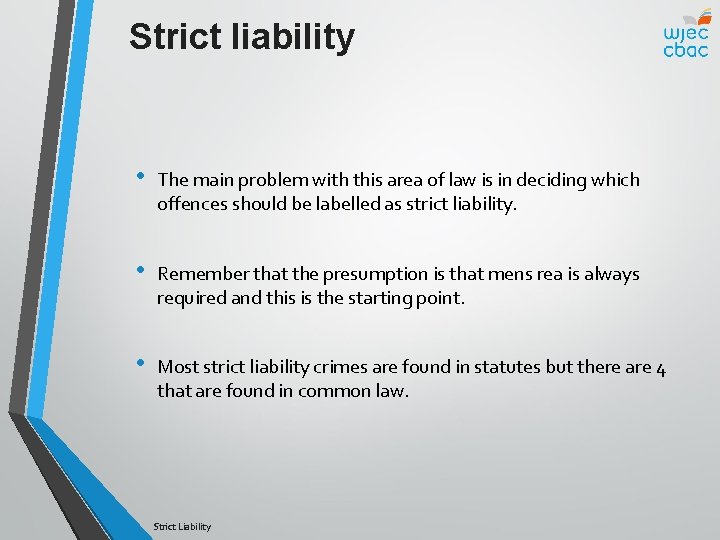 Strict liability

wjec
cbac

• The main problem with this area of law is in deciding which offences should be labelled as strict liability.

• Remember that the presumption is that mens rea is always required and this is the starting point.

• Most strict liability crimes are found in statutes but there are 4 that are found in common law.

Strict Liability